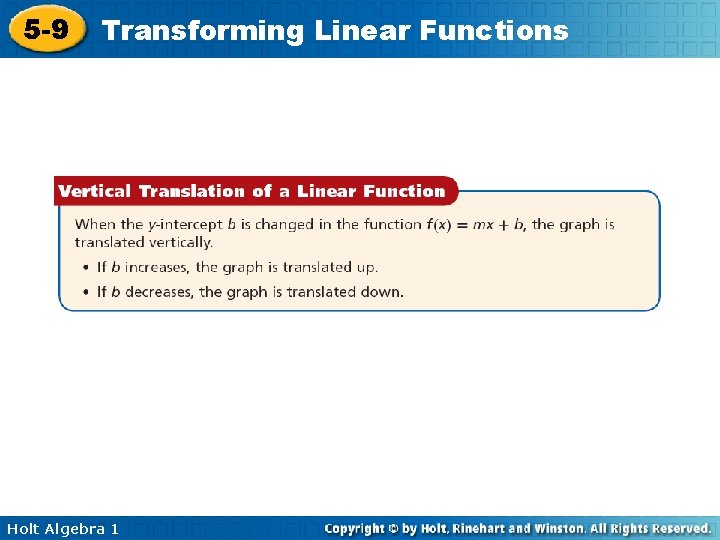 5-9 Transforming Linear Functions

Vertical Translation of a Linear Function

When the $y$-intercept $b$ is changed in the function $f(x) = mx + b$, the graph is translated vertically.

• If $b$ increases, the graph is translated up.

• If $b$ decreases, the graph is translated down.

Holt Algebra 1

Copyright © by Holt, Rinehart and Winston. All Rights Reserved.